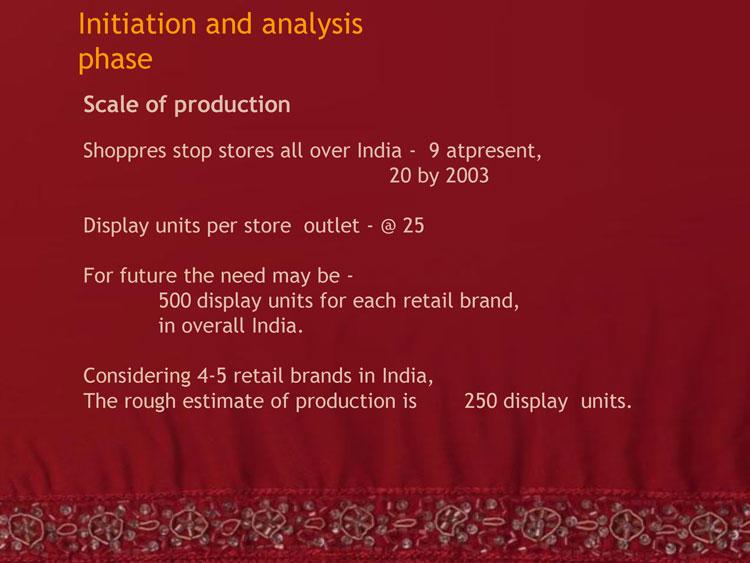 Initiation and analysis phase

Scale of production

Shoppres stop stores all over India - 9 atpresent,
20 by 2003

Display units per store outlet - @ 25

For future the need may be -
500 display units for each retail brand,
in overall India.

Considering 4-5 retail brands in India,
The rough estimate of production is 250 display units.